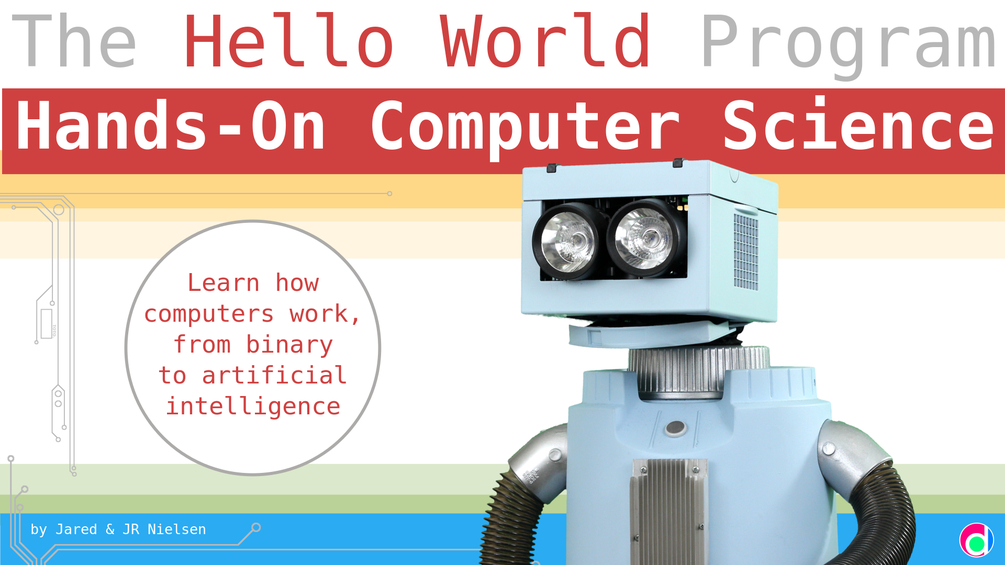 The Hello World Program

Hands-On Computer Science

Learn how computers work, from binary to artificial intelligence

by Jared & JR Nielsen